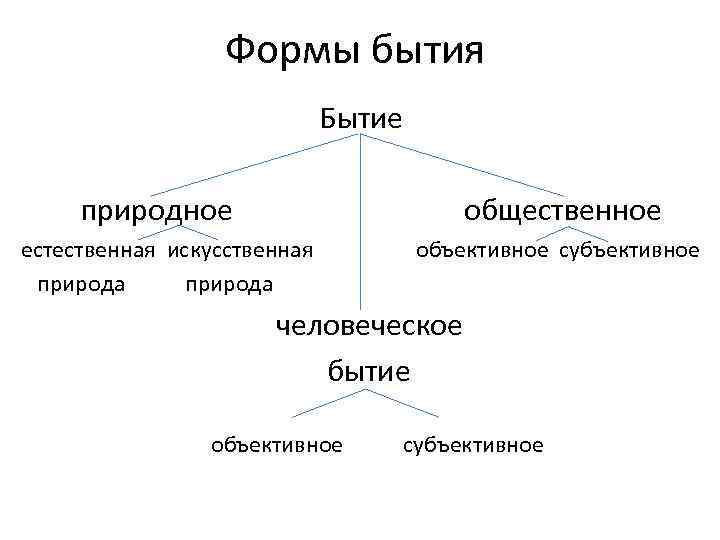 Формы бытия

Бытие

природное

естественная природа

искусственная природа

общественное

объективное

субъективное

человеческое бытие

объективное

субъективное